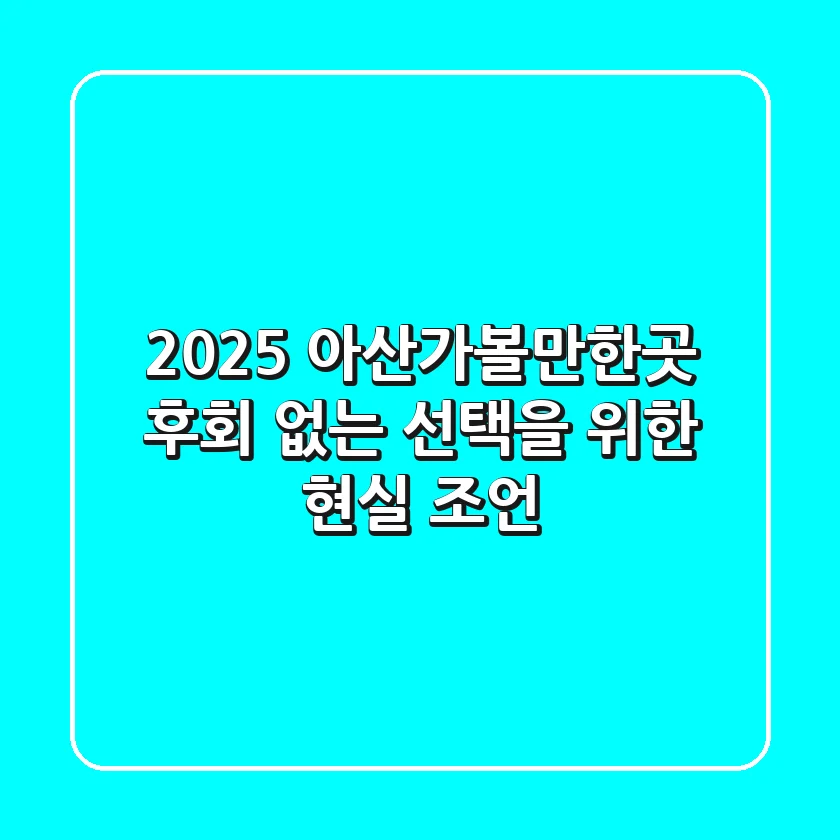 2025 아산가볼만한곳 후회 없는 선택을 위한 현실 조언